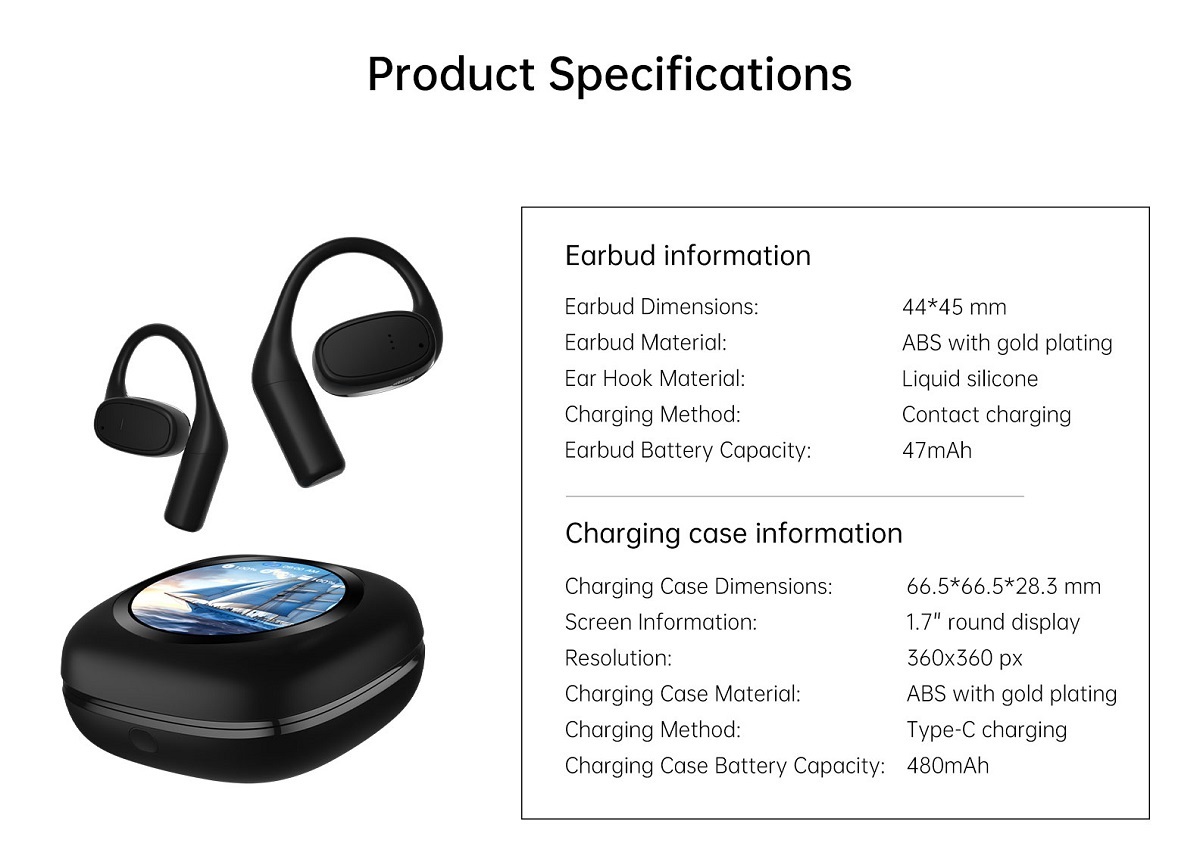 Product Specifications

Earbud information

| | |
|---|---|
| Earbud Dimensions: | 44*45 mm |
| Earbud Material: | ABS with gold plating |
| Ear Hook Material: | Liquid silicone |
| Charging Method: | Contact charging |
| Earbud Battery Capacity: | 47mAh |

Charging case information

| | |
|---|---|
| Charging Case Dimensions: | 66.5*66.5*28.3 mm |
| Screen Information: | 1.7" round display |
| Resolution: | 360x360 px |
| Charging Case Material: | ABS with gold plating |
| Charging Method: | Type-C charging |
| Charging Case Battery Capacity: | 480mAh |